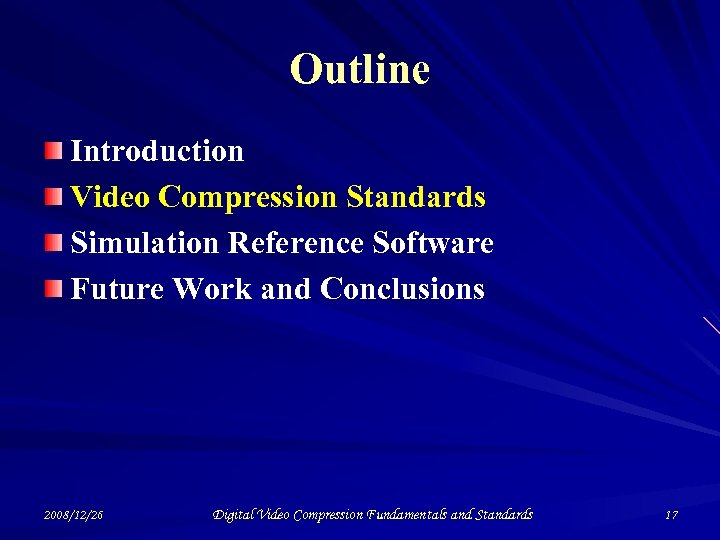 Outline

Introduction
Video Compression Standards
Simulation Reference Software
Future Work and Conclusions

2008/12/26 Digital Video Compression Fundamentals and Standards 17